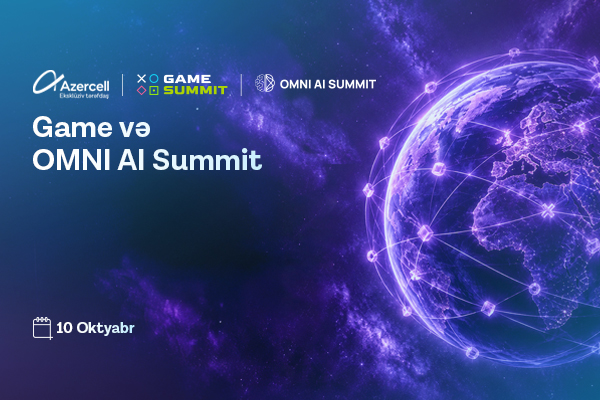 Azercell
Eksklüziv tərəfdaş

GAME
SUMMIT

OMNI AI SUMMIT

Game və
OMNI AI Summit

10 Oktyabr